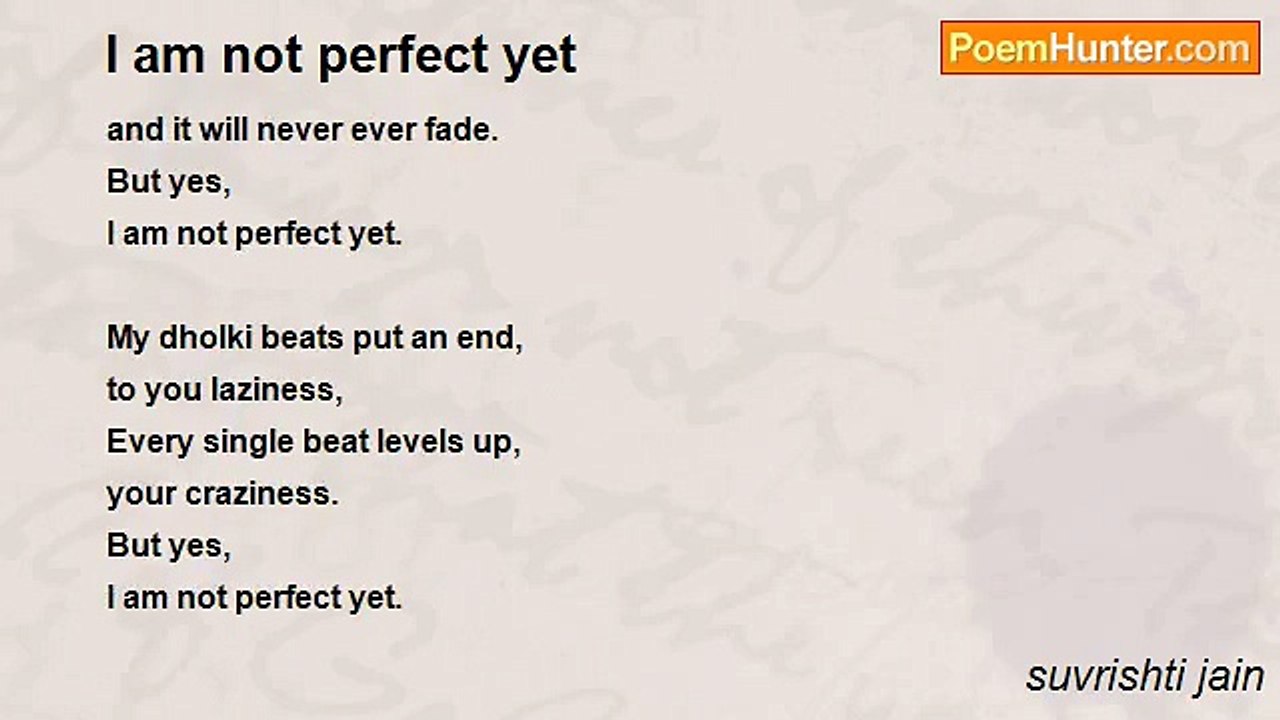 I am not perfect yet

PoemHunter.com

and it will never ever fade.
But yes,
I am not perfect yet.

My dholki beats put an end,
to you laziness,
Every single beat levels up,
your craziness.
But yes,
I am not perfect yet.

suvrishti jain